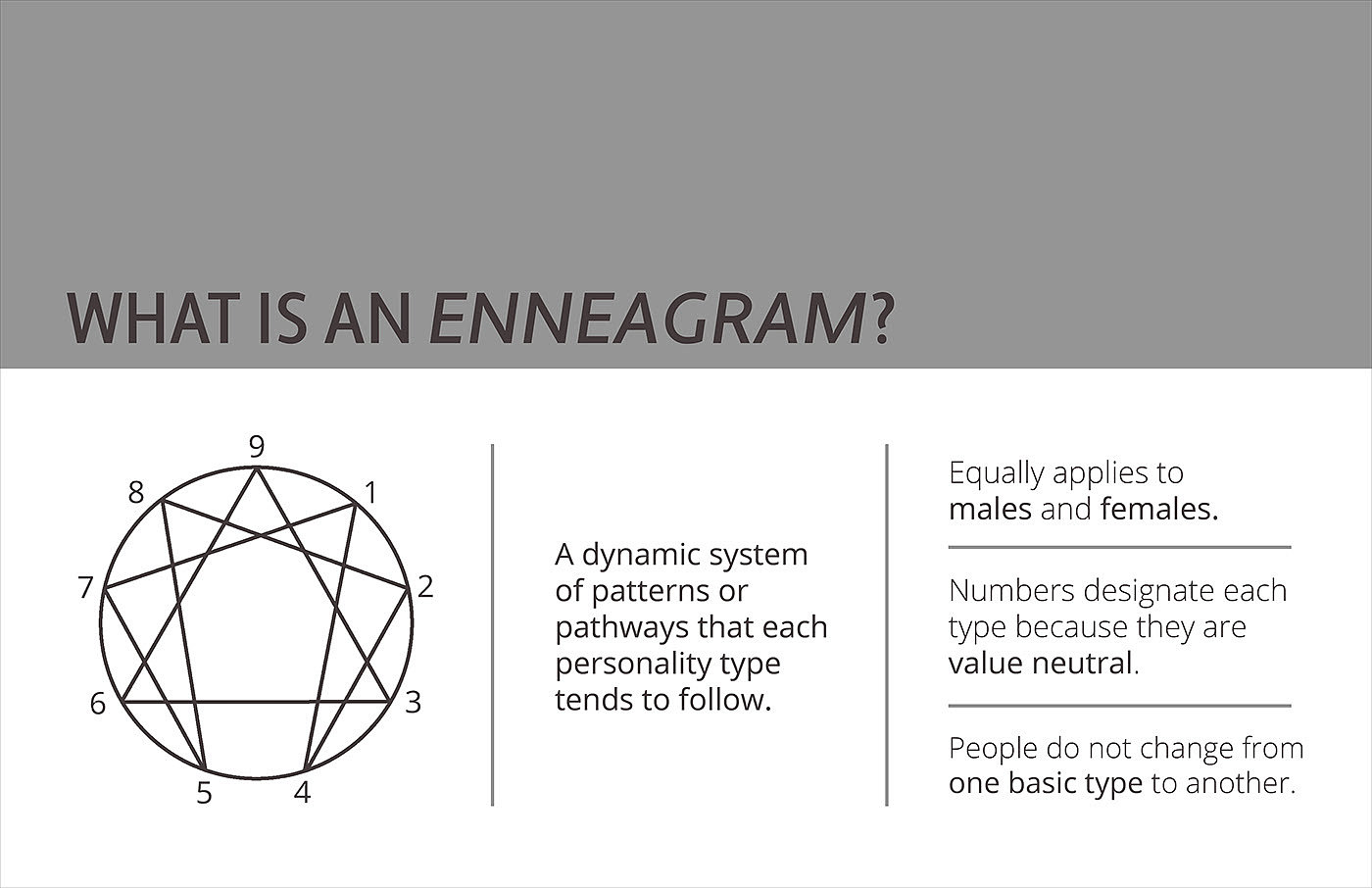 WHAT IS AN ENNEAGRAM?

9
1
2
3
4
5
6
7
8

A dynamic system of patterns or pathways that each personality type tends to follow.

Equally applies to males and females.

Numbers designate each type because they are value neutral.

People do not change from one basic type to another.